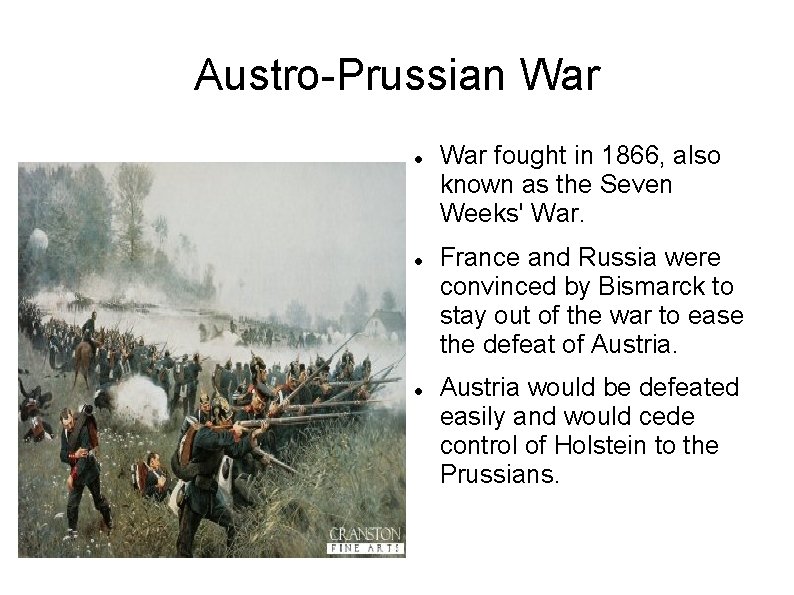 Austro-Prussian War

CRANSTON
FINE ARTS

- War fought in 1866, also known as the Seven Weeks' War.
- France and Russia were convinced by Bismarck to stay out of the war to ease the defeat of Austria.
- Austria would be defeated easily and would cede control of Holstein to the Prussians.